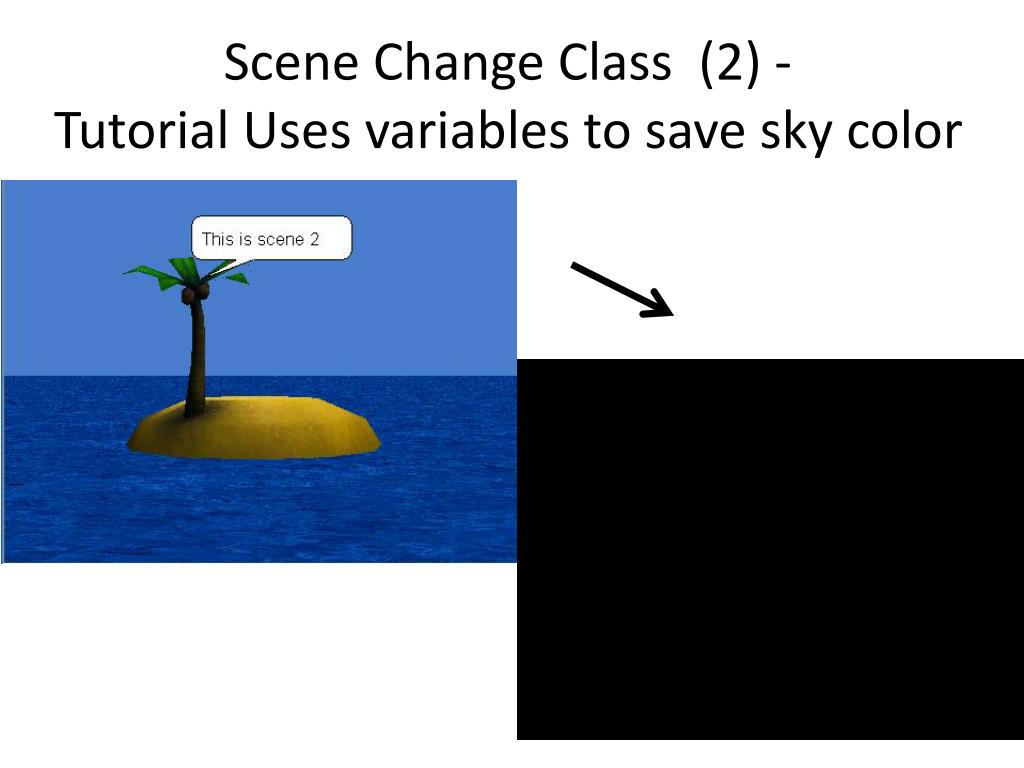 Scene Change Class (2) -
Tutorial Uses variables to save sky color

This is scene 2